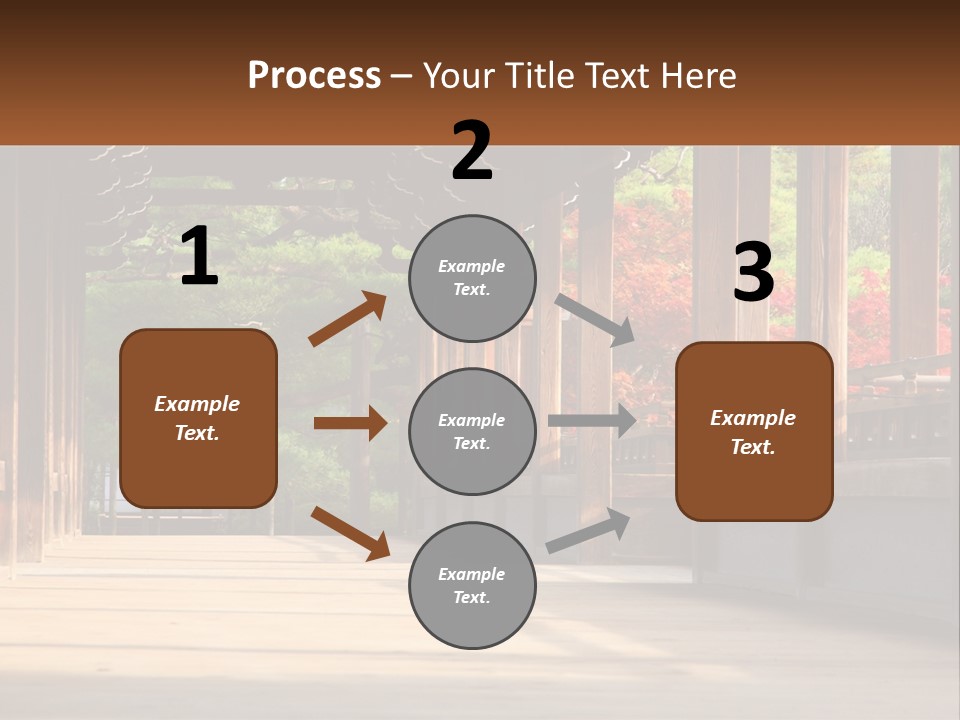 Process – Your Title Text Here

1

Example Text.

2

Example Text.

Example Text.

Example Text.

3

Example Text.